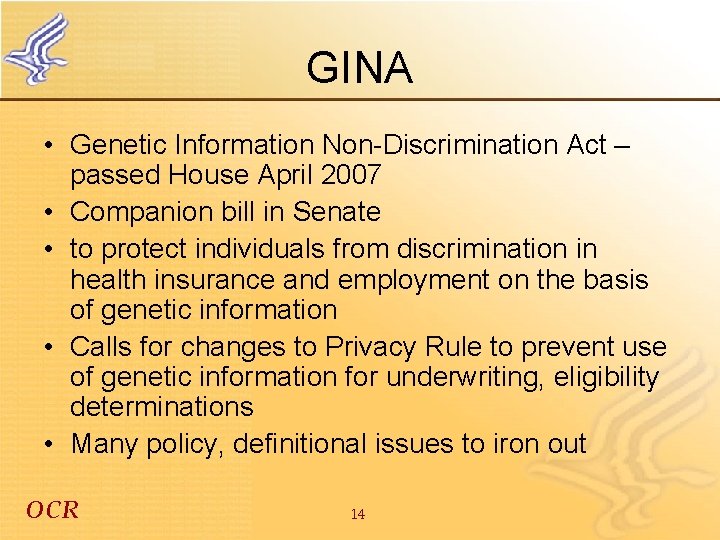 GINA

• Genetic Information Non-Discrimination Act – passed House April 2007
• Companion bill in Senate
• to protect individuals from discrimination in health insurance and employment on the basis of genetic information
• Calls for changes to Privacy Rule to prevent use of genetic information for underwriting, eligibility determinations
• Many policy, definitional issues to iron out

OCR

14